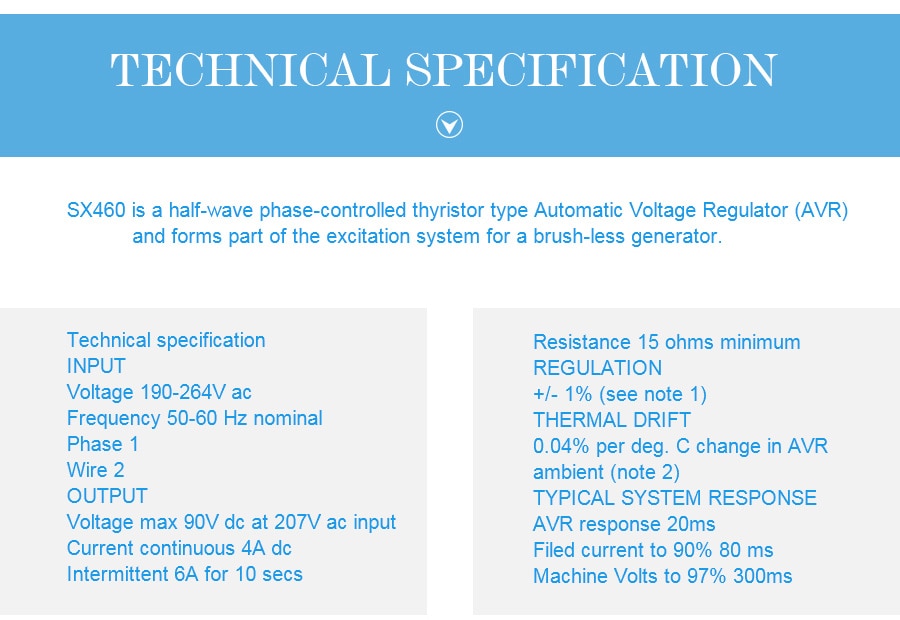 TECHNICAL SPECIFICATION

SX460 is a half-wave phase-controlled thyristor type Automatic Voltage Regulator (AVR) and forms part of the excitation system for a brush-less generator.

Technical specification
INPUT
Voltage 190-264V ac
Frequency 50-60 Hz nominal
Phase 1
Wire 2
OUTPUT
Voltage max 90V dc at 207V ac input
Current continuous 4A dc
Intermittent 6A for 10 secs

Resistance 15 ohms minimum
REGULATION
+/- 1% (see note 1)
THERMAL DRIFT
0.04% per deg. C change in AVR ambient (note 2)
TYPICAL SYSTEM RESPONSE
AVR response 20ms
Filed current to 90% 80 ms
Machine Volts to 97% 300ms